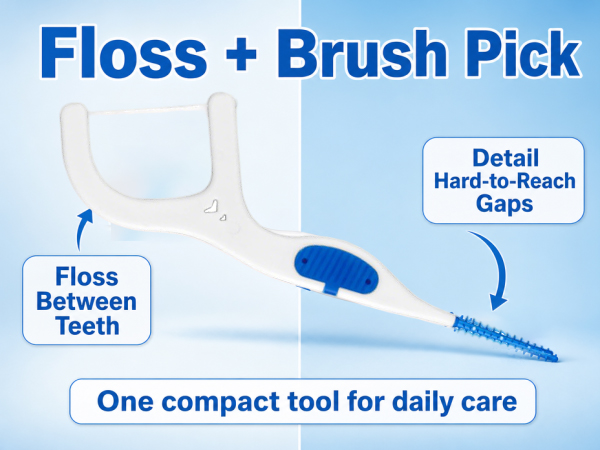 Floss + Brush Pick

Detail
Hard-to-Reach
Gaps

Floss
Between
Teeth

One compact tool for daily care